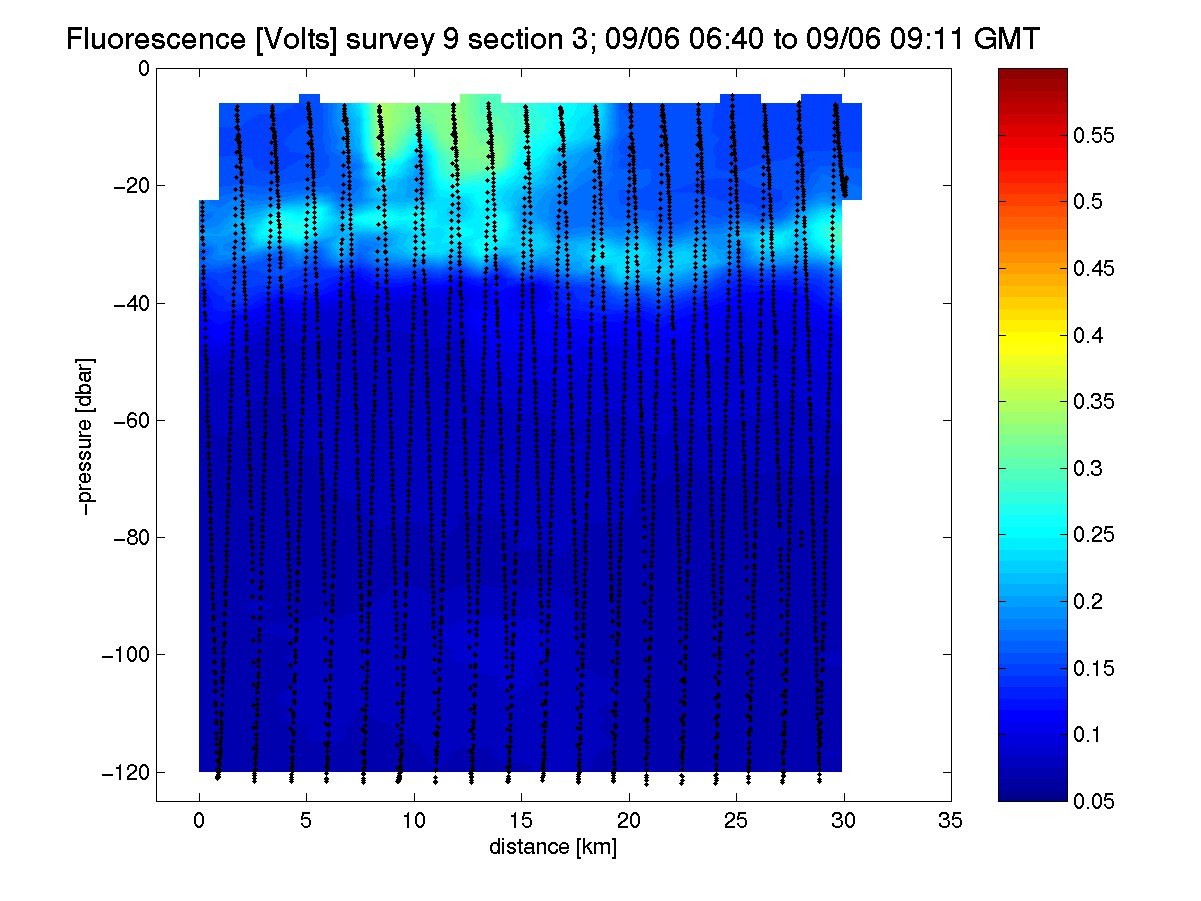 Fluorescence [Volts] survey 9 section 3; 09/06 06:40 to 09/06 09:11 GMT

0
−20
−40
−60
−80
−100
−120

−pressure [dbar]

0 5 10 15 20 25 30 35

distance [km]

0.55
0.5
0.45
0.4
0.35
0.3
0.25
0.2
0.15
0.1
0.05